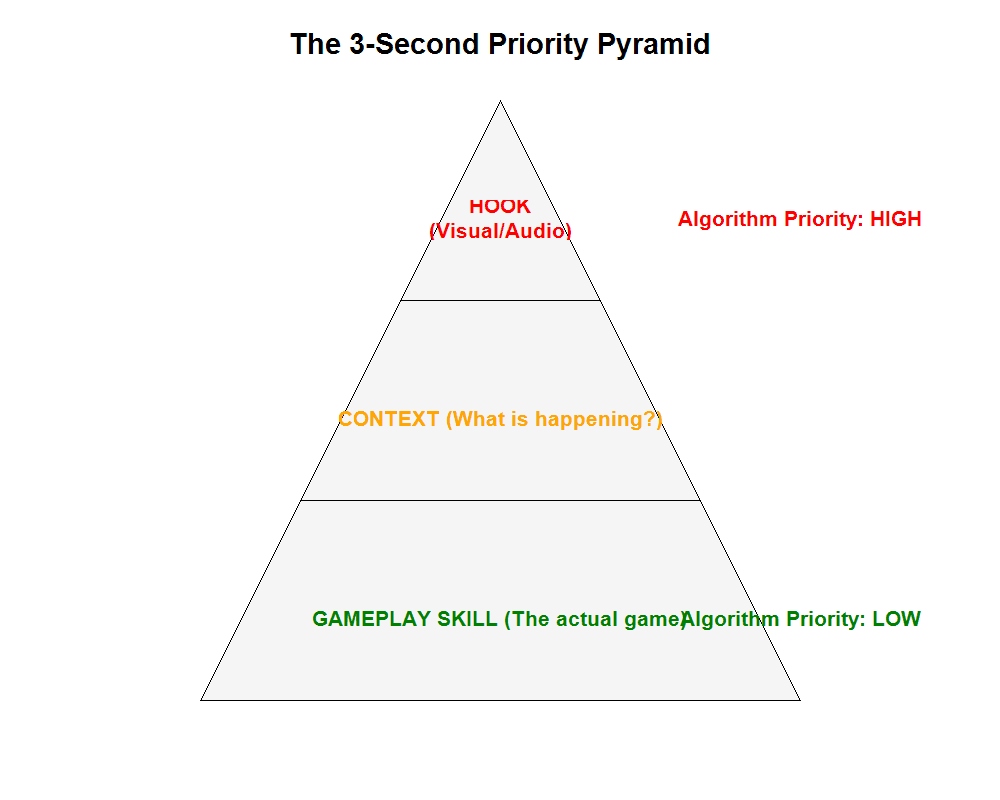 The 3-Second Priority Pyramid

HOOK
(Visual/Audio)

Algorithm Priority: HIGH

CONTEXT (What is happening?)

GAMEPLAY SKILL (The actual game)

Algorithm Priority: LOW